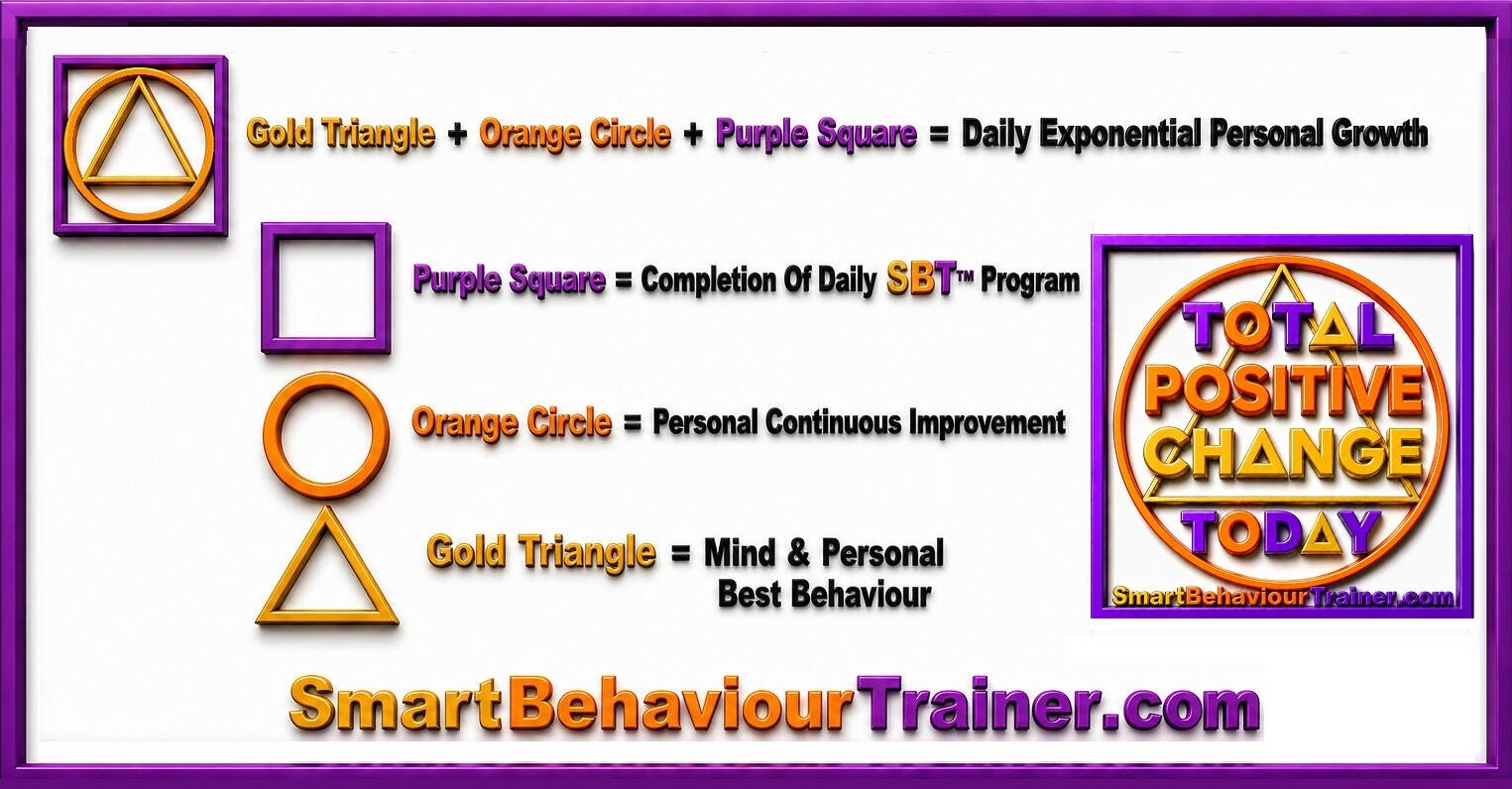 Gold Triangle + Orange Circle + Purple Square = Daily Exponential Personal Growth

Purple Square = Completion Of Daily SBT™ Program

Orange Circle = Personal Continuous Improvement

Gold Triangle = Mind & Personal Best Behaviour

TOTAL POSITIVE CHANGE TODAY

SmartBehaviourTrainer.com

SmartBehaviourTrainer.com